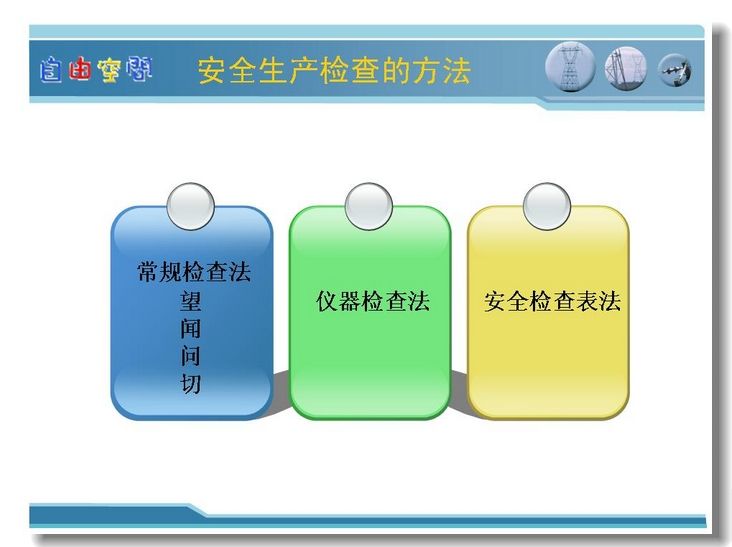 自由空间

安全生产检查的方法

常规检查法
望
闻
问
切

仪器检查法

安全检查表法